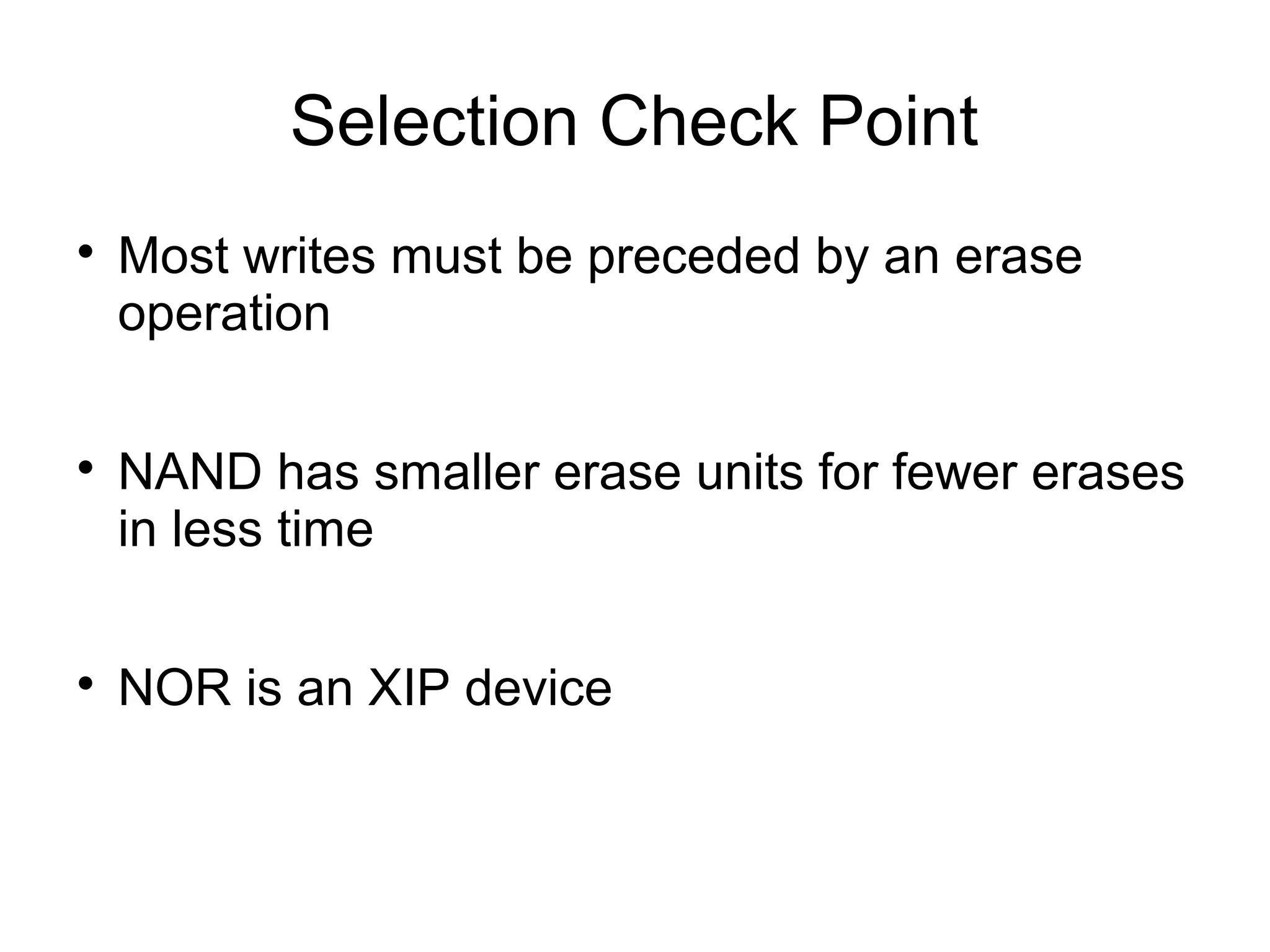 Selection Check Point

• Most writes must be preceded by an erase operation

• NAND has smaller erase units for fewer erases in less time

• NOR is an XIP device